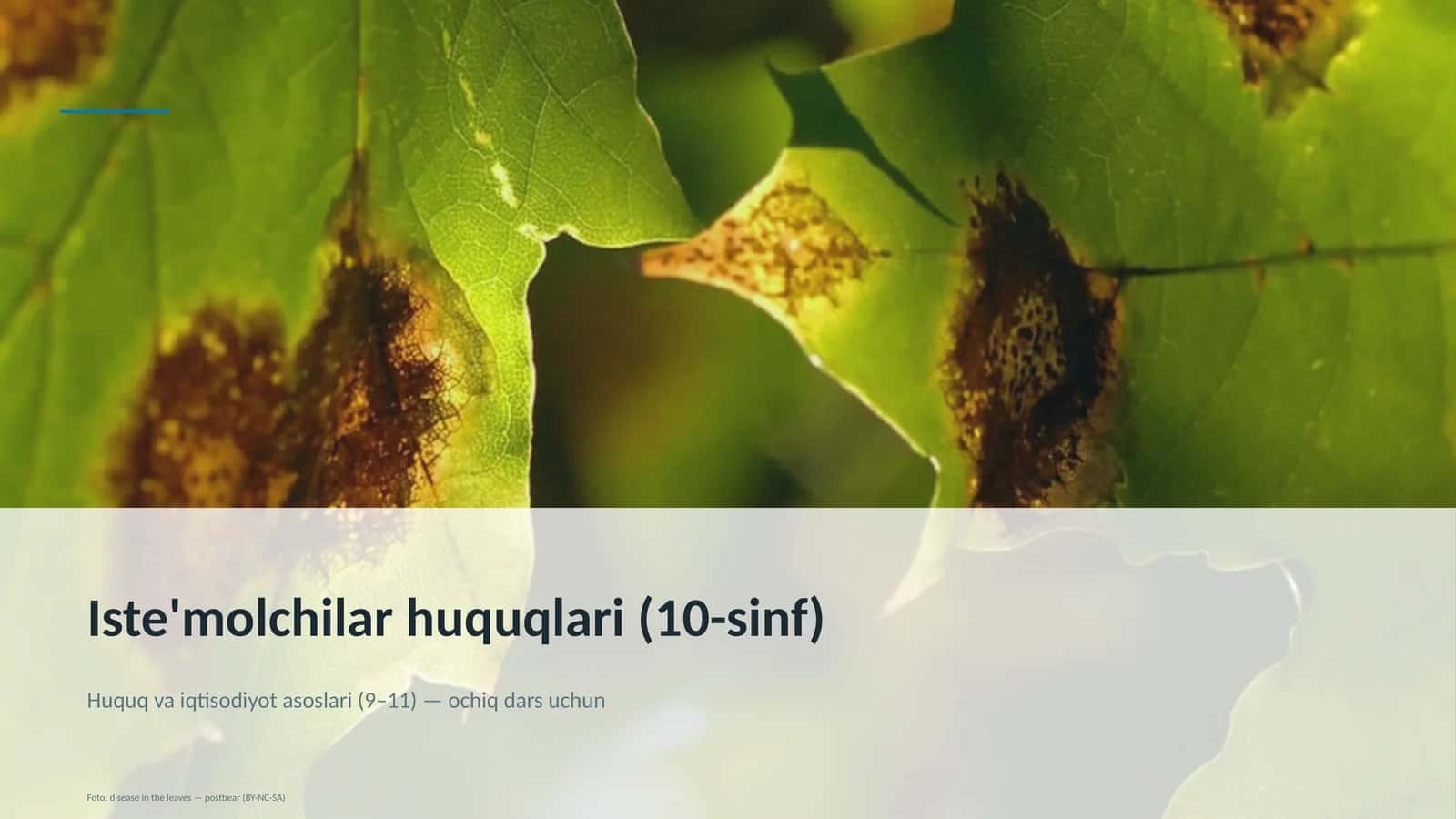 Iste'molchilar huquqlari (10-sinf)

Huquq va iqtisodiyot asoslari (9–11) — ochiq dars uchun

Foto: disease in the leaves — postbear (BY-NC-SA)